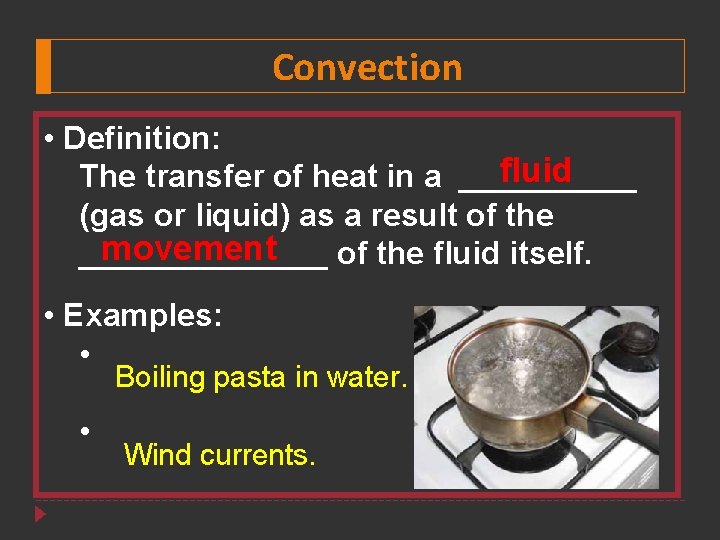 Convection

• Definition:
The transfer of heat in a fluid (gas or liquid) as a result of the movement of the fluid itself.

• Examples:
• Boiling pasta in water.
• Wind currents.